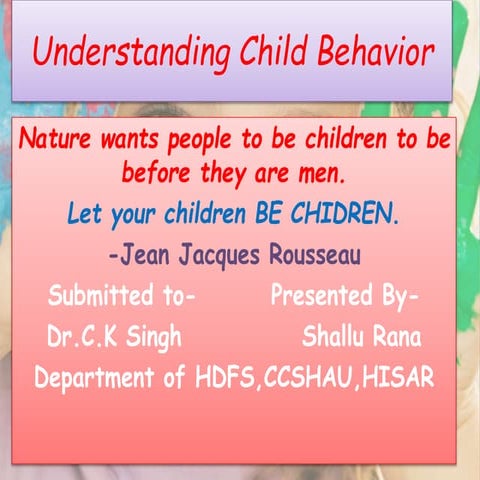 Understanding Child Behavior

Nature wants people to be children to be before they are men.

Let your children BE CHIDREN.

-Jean Jacques Rousseau

Submitted to-
Dr.C.K Singh

Presented By-
Shallu Rana

Department of HDFS,CCSHAU,HISAR